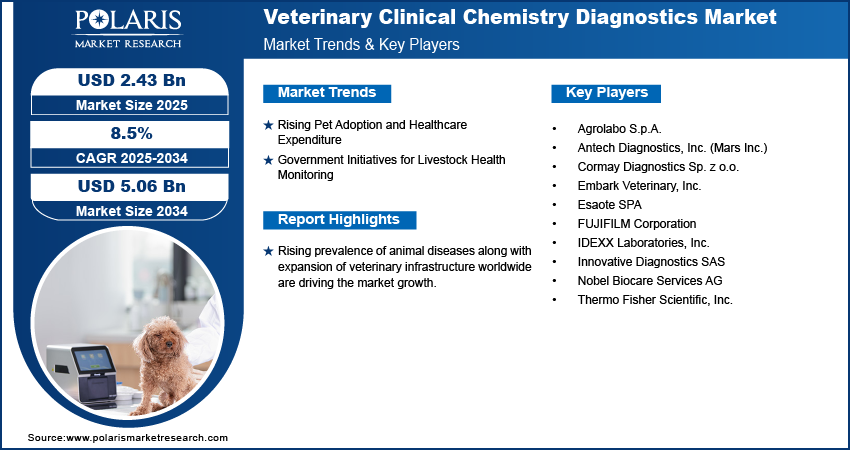 POLARIS
MARKET RESEARCH

Veterinary Clinical Chemistry Diagnostics Market
Market Trends & Key Players

USD 2.43 Bn
Market Size 2025

8.5%
CAGR 2025-2034

USD 5.06 Bn
Market Size 2034

Market Trends

★ Rising Pet Adoption and Healthcare Expenditure
★ Government Initiatives for Livestock Health Monitoring

Report Highlights

★ Rising prevalence of animal diseases along with expansion of veterinary infrastructure worldwide are driving the market growth.

Key Players

• Agrolabo S.p.A.
• Antech Diagnostics, Inc. (Mars Inc.)
• Cormay Diagnostics Sp. z o.o.
• Embark Veterinary, Inc.
• Esaote SPA
• FUJIFILM Corporation
• IDEXX Laboratories, Inc.
• Innovative Diagnostics SAS
• Nobel Biocare Services AG
• Thermo Fisher Scientific, Inc.

Source:www.polarismarketresearch.com